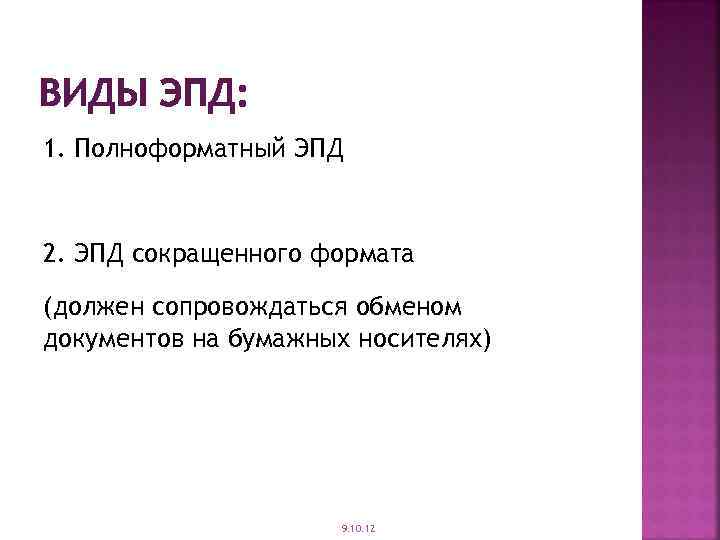 ВИДЫ ЭПД:

1. Полноформатный ЭПД

2. ЭПД сокращенного формата

(должен сопровождаться обменом документов на бумажных носителях)

9.10.12